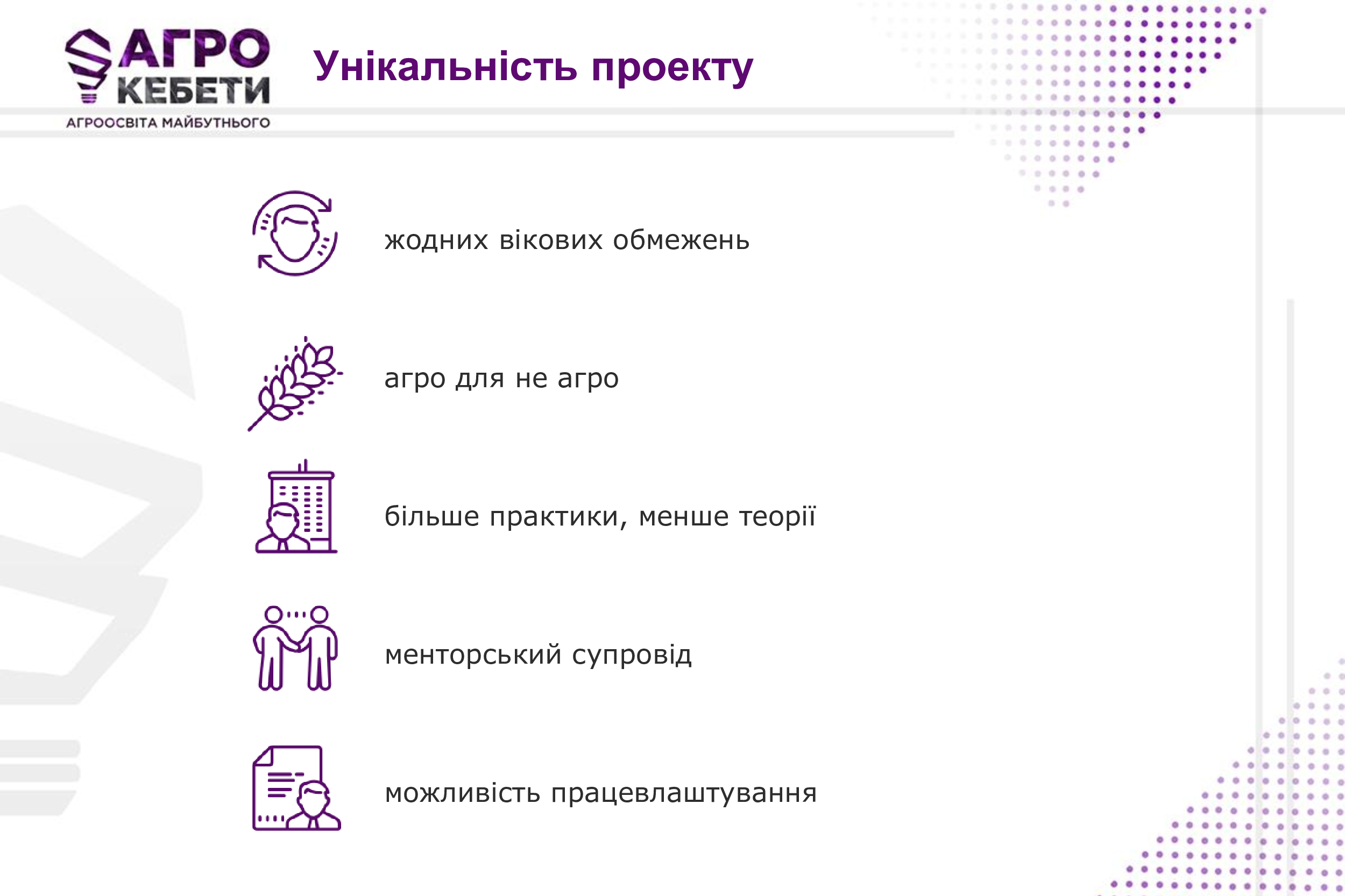 АГРО КЕБЕТИ
АГРООСВІТА МАЙБУТНЬОГО

Унікальність проекту

жодних вікових обмежень

агро для не агро

більше практики, менше теорії

менторський супровід

можливість працевлаштування